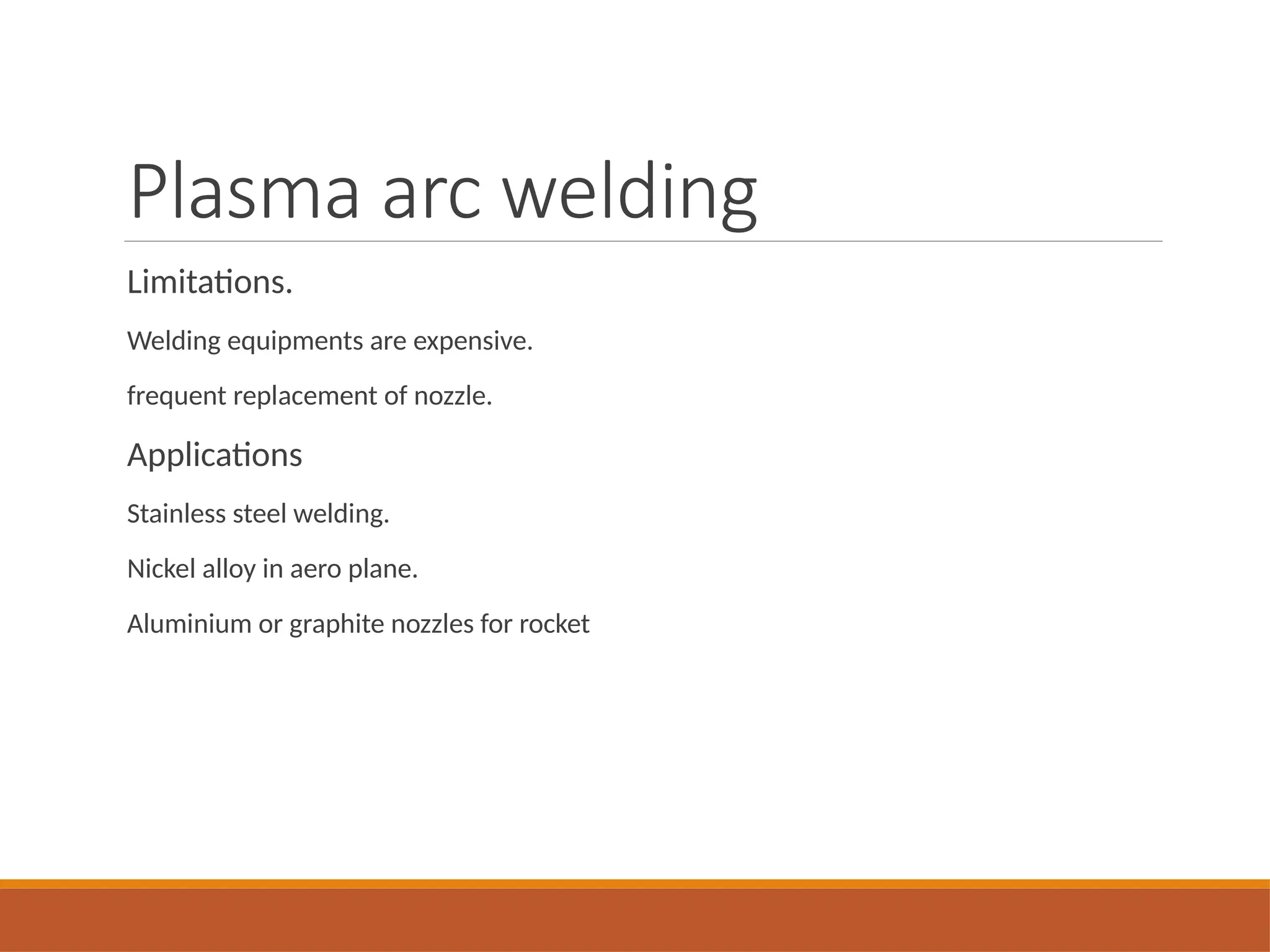 Plasma arc welding

Limitations.

Welding equipments are expensive.

frequent replacement of nozzle.

Applications

Stainless steel welding.

Nickel alloy in aero plane.

Aluminium or graphite nozzles for rocket